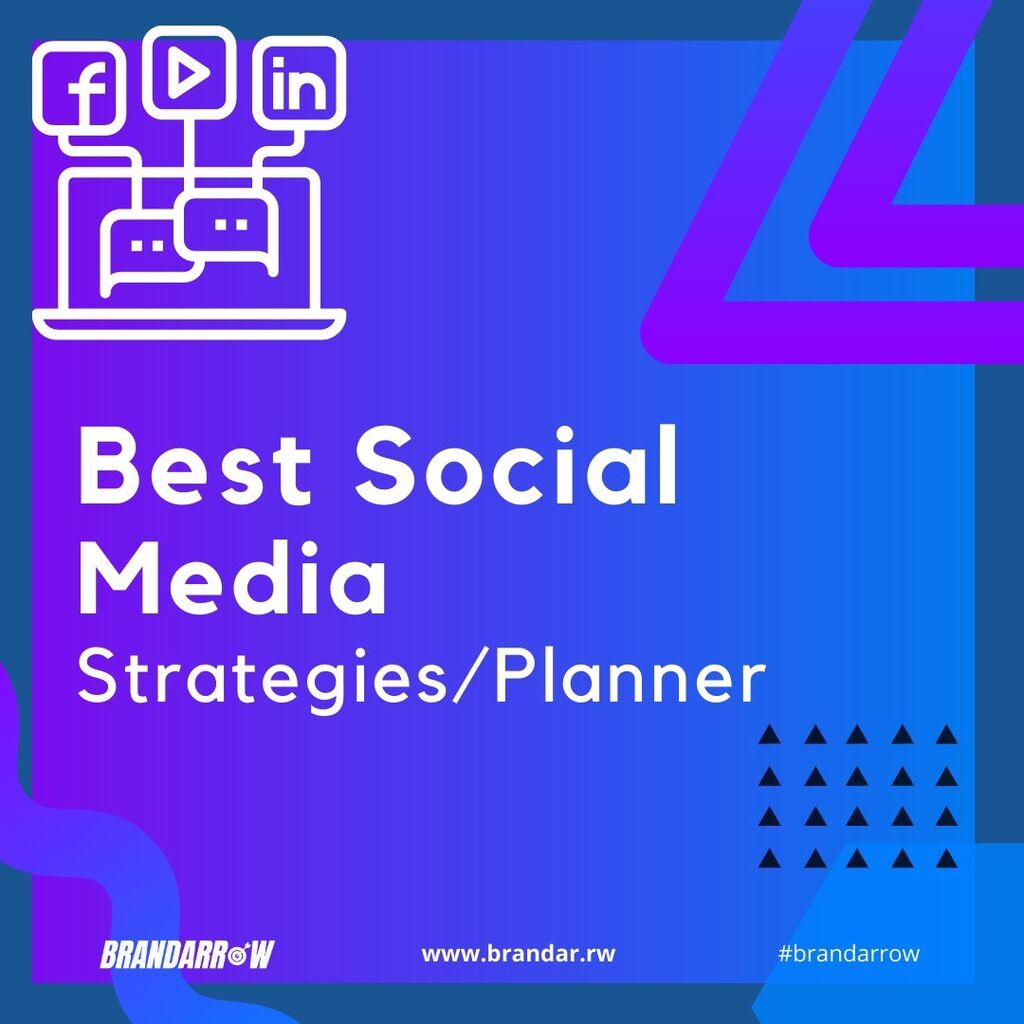 f
in

Best Social Media
Strategies/Planner

BRANDARROW
www.brandar.rw
#brandarrow